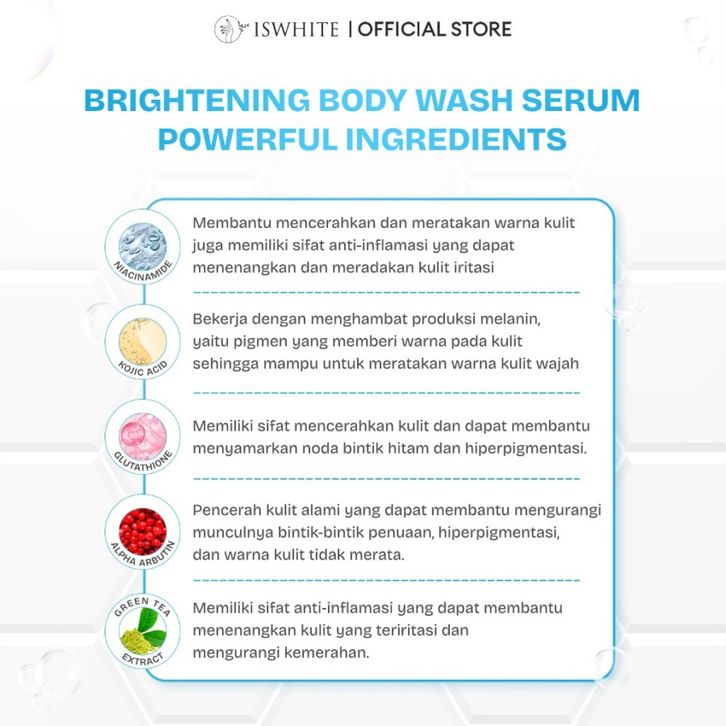 ISWHITE | OFFICIAL STORE

BRIGHTENING BODY WASH SERUM POWERFUL INGREDIENTS

NIACINAMIDE

Membantu mencerahkan dan meratakan warna kulit juga memiliki sifat anti-inflamasi yang dapat menenangkan dan meradakan kulit iritasi

KOJIC ACID

Bekerja dengan menghambat produksi melanin, yaitu pigmen yang memberi warna pada kulit sehingga mampu untuk meratakan warna kulit wajah

GLUTATHIONE

Memiliki sifat mencerahkan kulit dan dapat membantu menyamarkan noda bintik hitam dan hiperpigmentasi.

ALPHA ARBUTIN

Pencerah kulit alami yang dapat membantu mengurangi munculnya bintik-bintik penuaan, hiperpigmentasi, dan warna kulit tidak merata.

GREEN TEA EXTRACT

Memiliki sifat anti-inflamasi yang dapat membantu menenangkan kulit yang teriritasi dan mengurangi kemerahan.